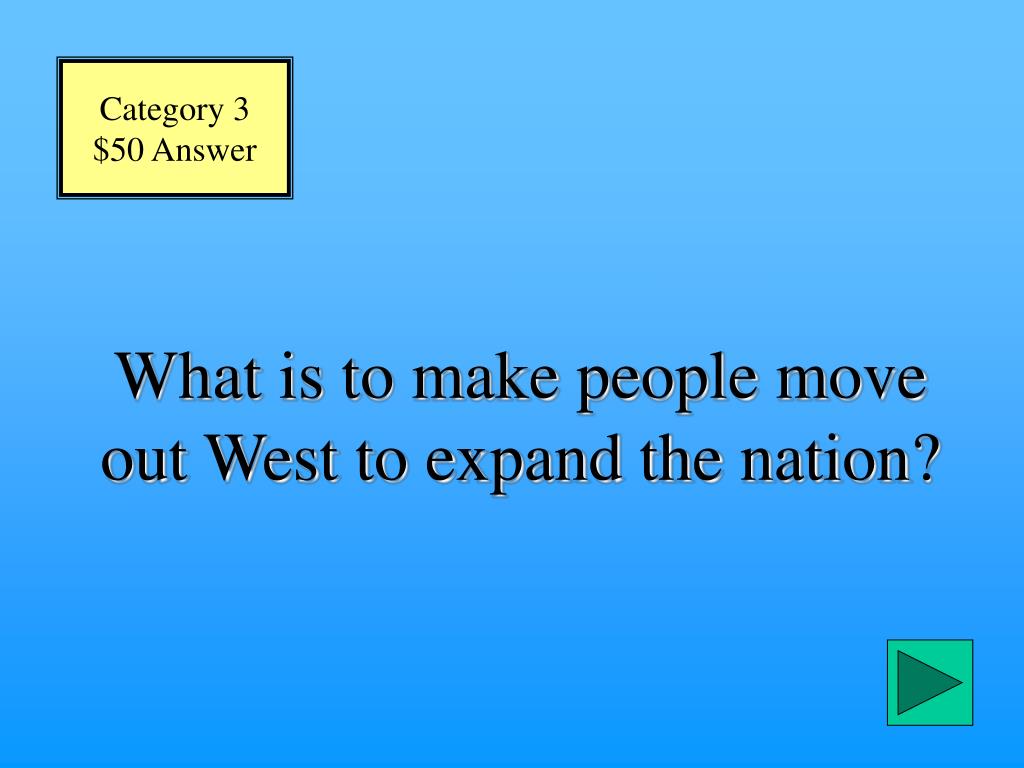 Category 3
\$50 Answer

What is to make people move out West to expand the nation?